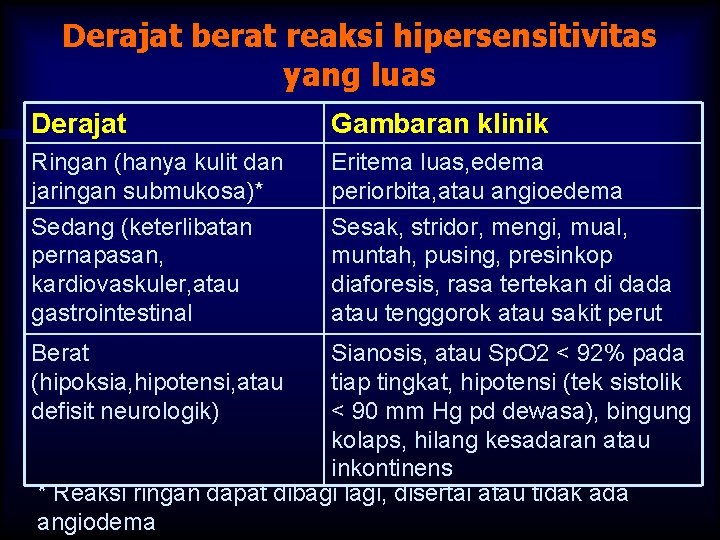 Derajat berat reaksi hipersensitivitas yang luas

| Derajat | Gambaran klinik |
|---|---|
| Ringan (hanya kulit dan jaringan submukosa)* | Eritema luas,edema periorbita,atau angioedema |
| Sedang (keterlibatan pernapasan, kardiovaskuler,atau gastrointestinal | Sesak, stridor, mengi, mual, muntah, pusing, presinkop diaforesis, rasa tertekan di dada atau tenggorok atau sakit perut |
| Berat (hipoksia,hipotensi,atau defisit neurologik) | Sianosis, atau SpO2 < 92% pada tiap tingkat, hipotensi (tek sistolik < 90 mm Hg pd dewasa), bingung kolaps, hilang kesadaran atau inkontinens |

* Reaksi ringan dapat dibagi lagi, disertai atau tidak ada angiodema